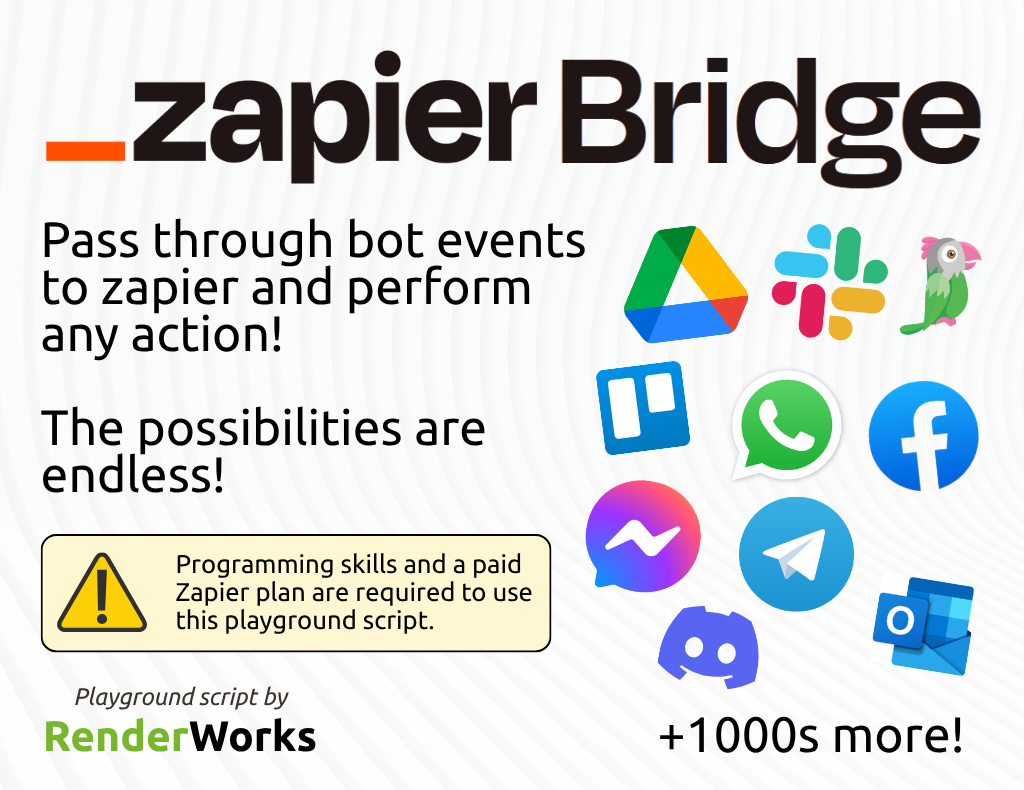 _zapier Bridge

Pass through bot events to zapier and perform any action!

The possibilities are endless!

Programming skills and a paid Zapier plan are required to use this playground script.

Playground script by

RenderWorks

+1000s more!